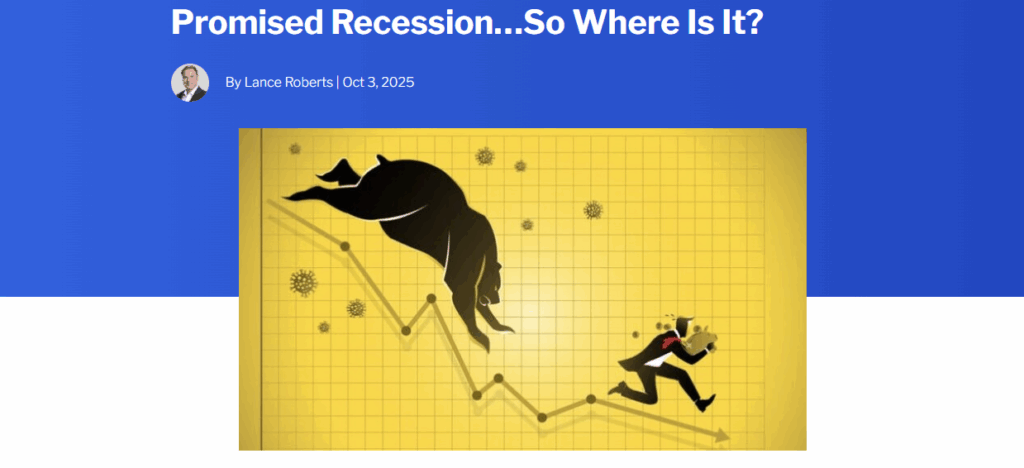 Promised Recession...So Where Is It?

By Lance Roberts | Oct 3, 2025